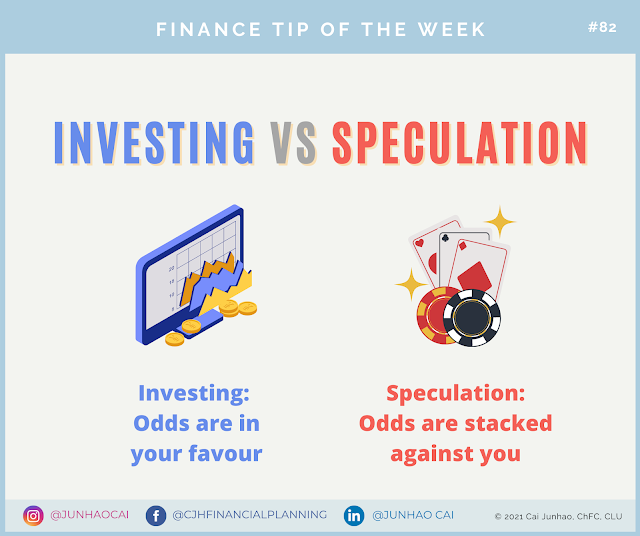 FINANCE TIP OF THE WEEK

#82

INVESTING VS SPECULATION

20
15
10
5

Investing:
Odds are in your favour

Speculation:
Odds are stacked against you

@JUNHAOCAI

@CJHFINANCIALPLANNING

@JUNHAO CAI

© 2021 Cai Junhao, ChFC, CLU